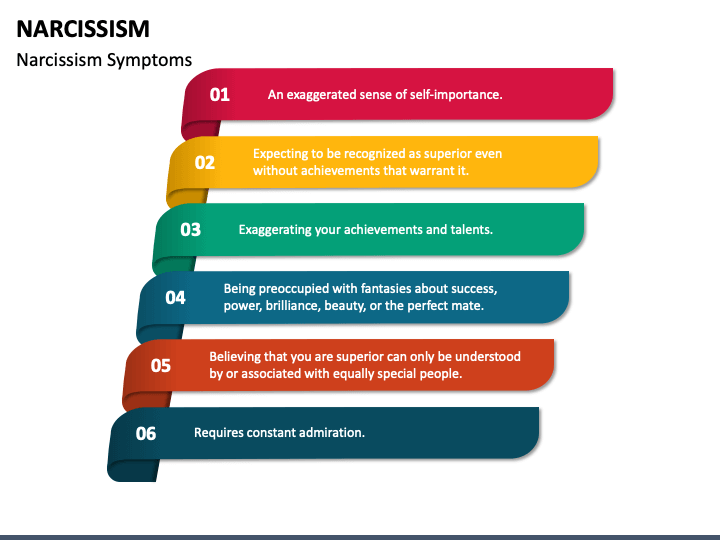 NARCISSISM

Narcissism Symptoms

01 An exaggerated sense of self-importance.

02 Expecting to be recognized as superior even without achievements that warrant it.

03 Exaggerating your achievements and talents.

04 Being preoccupied with fantasies about success, power, brilliance, beauty, or the perfect mate.

05 Believing that you are superior can only be understood by or associated with equally special people.

06 Requires constant admiration.